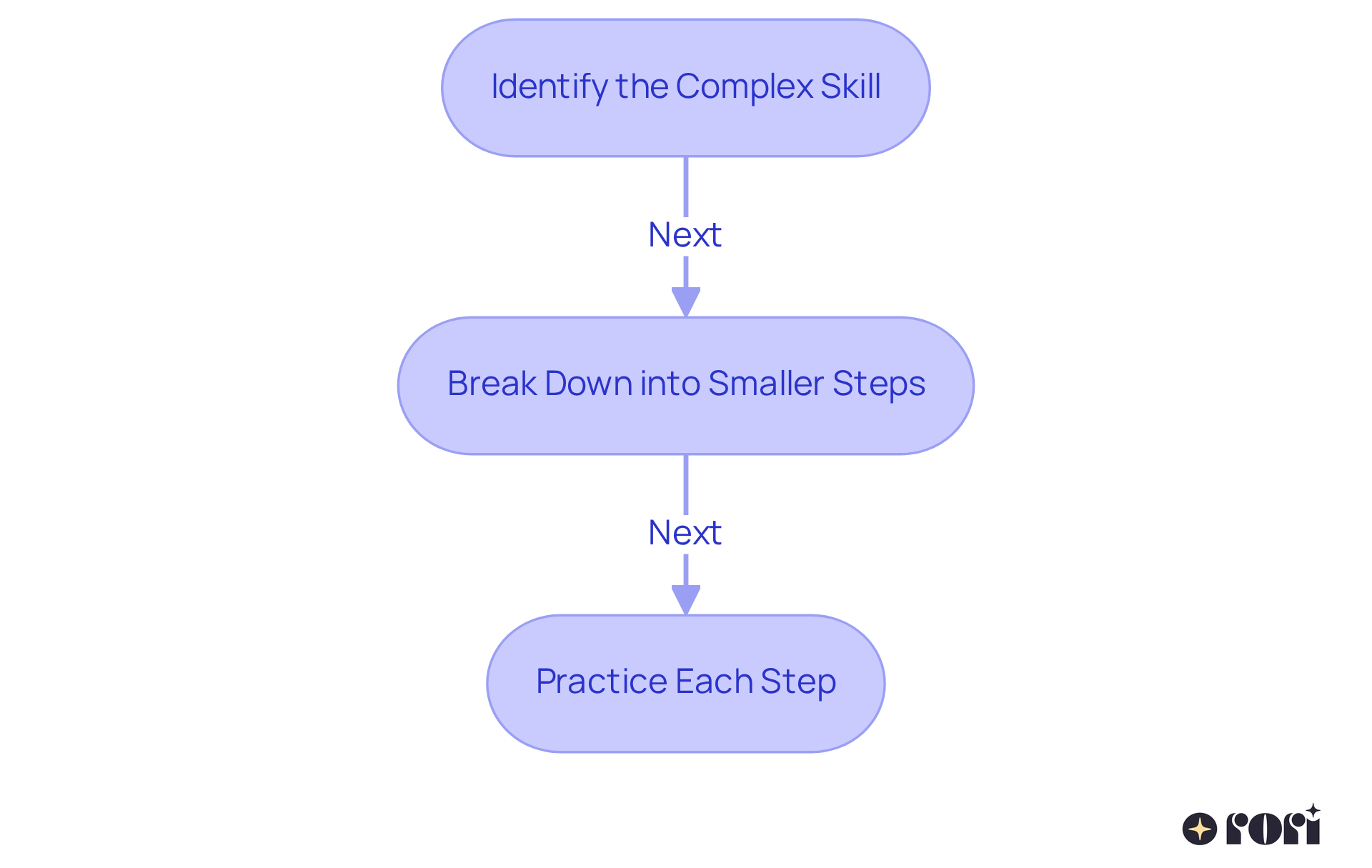 Identify the Complex Skill

Next

Break Down into Smaller Steps

Next

Practice Each Step

rori